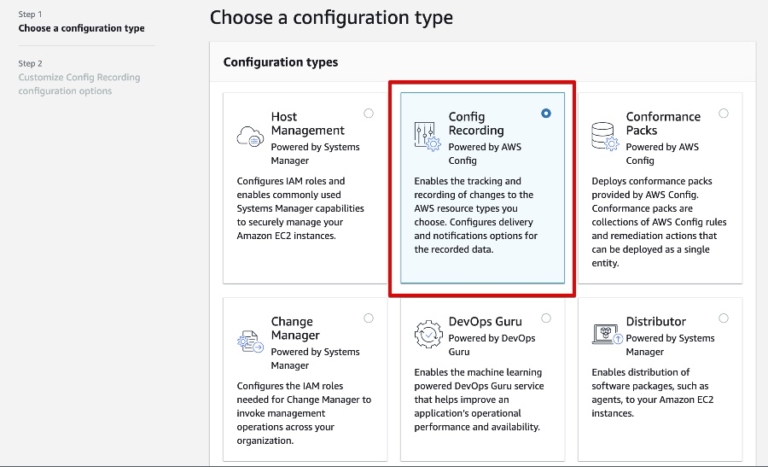 Step 1
Choose a configuration type

Step 2
Customize Config Recording configuration options

Choose a configuration type

Configuration types

Host Management
Powered by Systems Manager
Configures IAM roles and enables commonly used Systems Manager capabilities to securely manage your Amazon EC2 instances.

Config Recording
Powered by AWS Config
Enables the tracking and recording of changes to the AWS resource types you choose. Configures delivery and notifications options for the recorded data.

Conformance Packs
Powered by AWS Config
Deploys conformance packs provided by AWS Config. Conformance packs are collections of AWS Config rules and remediation actions that can be deployed as a single entity.

Change Manager
Powered by Systems Manager
Configures the IAM roles needed for Change Manager to invoke management operations across your organization.

DevOps Guru
Powered by DevOps Guru
Enables the machine learning powered DevOps Guru service that helps improve an application's operational performance and availability.

Distributor
Powered by Systems Manager
Enables distribution of software packages, such as agents, to your Amazon EC2 instances.